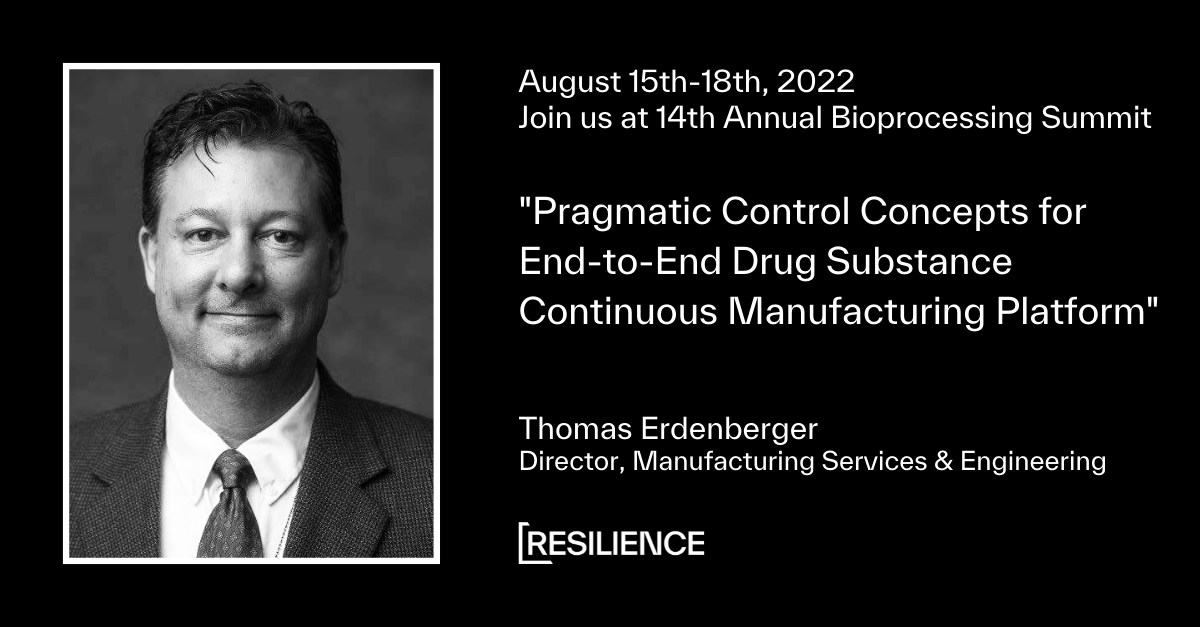 August 15th-18th, 2022
Join us at 14th Annual Bioprocessing Summit

"Pragmatic Control Concepts for End-to-End Drug Substance Continuous Manufacturing Platform"

Thomas Erdenberger
Director, Manufacturing Services & Engineering

RESILIENCE